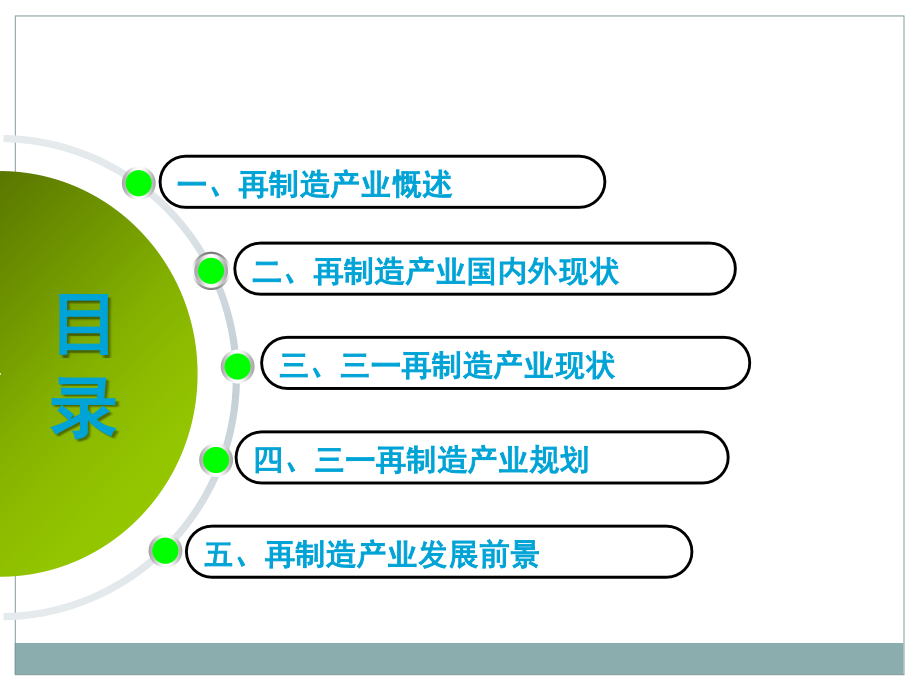 目录

一、再制造产业概述

二、再制造产业国内外现状

三、三一再制造产业现状

四、三一再制造产业规划

五、再制造产业发展前景